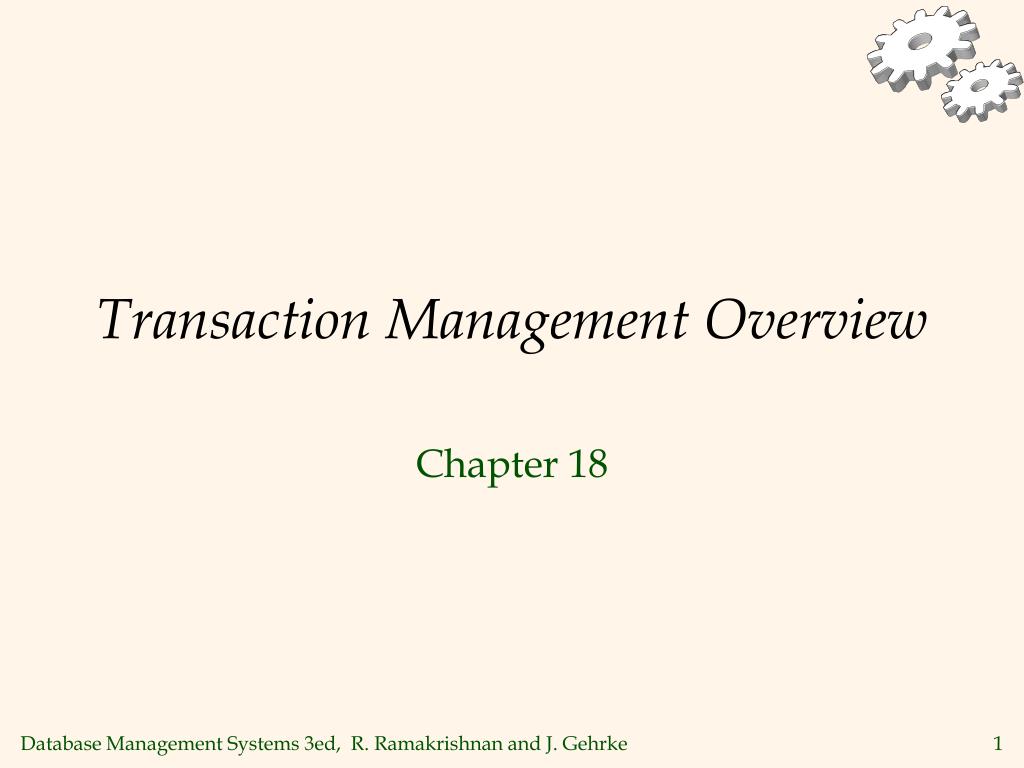 Transaction Management Overview

Chapter 18

Database Management Systems 3ed, R. Ramakrishnan and J. Gehrke

1